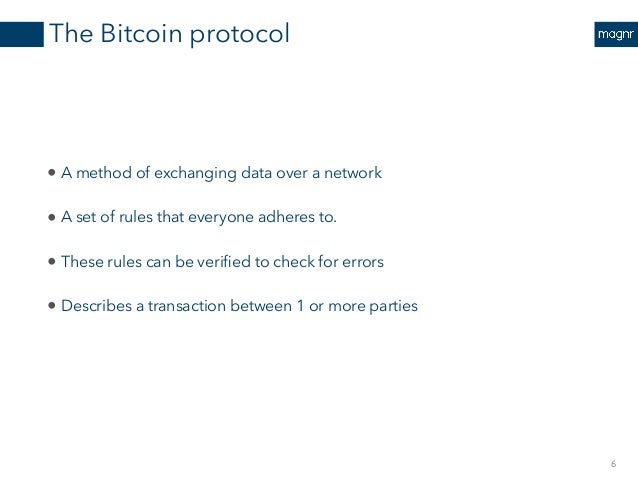 The Bitcoin protocol

magnr

• A method of exchanging data over a network

• A set of rules that everyone adheres to.

• These rules can be verified to check for errors

• Describes a transaction between 1 or more parties

6